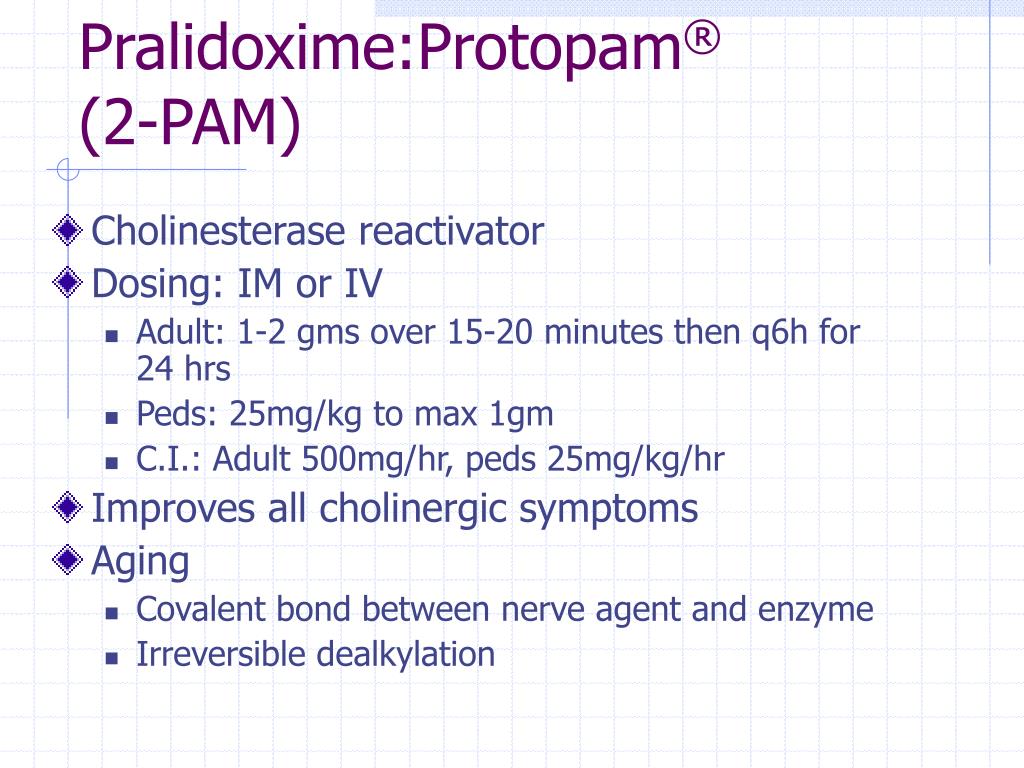 Pralidoxime:Protopam®
(2-PAM)

Cholinesterase reactivator

Dosing: IM or IV

Adult: 1-2 gms over 15-20 minutes then q6h for 24 hrs

Peds: 25mg/kg to max 1gm

C.I.: Adult 500mg/hr, peds 25mg/kg/hr

Improves all cholinergic symptoms

Aging

Covalent bond between nerve agent and enzyme

Irreversible dealkylation